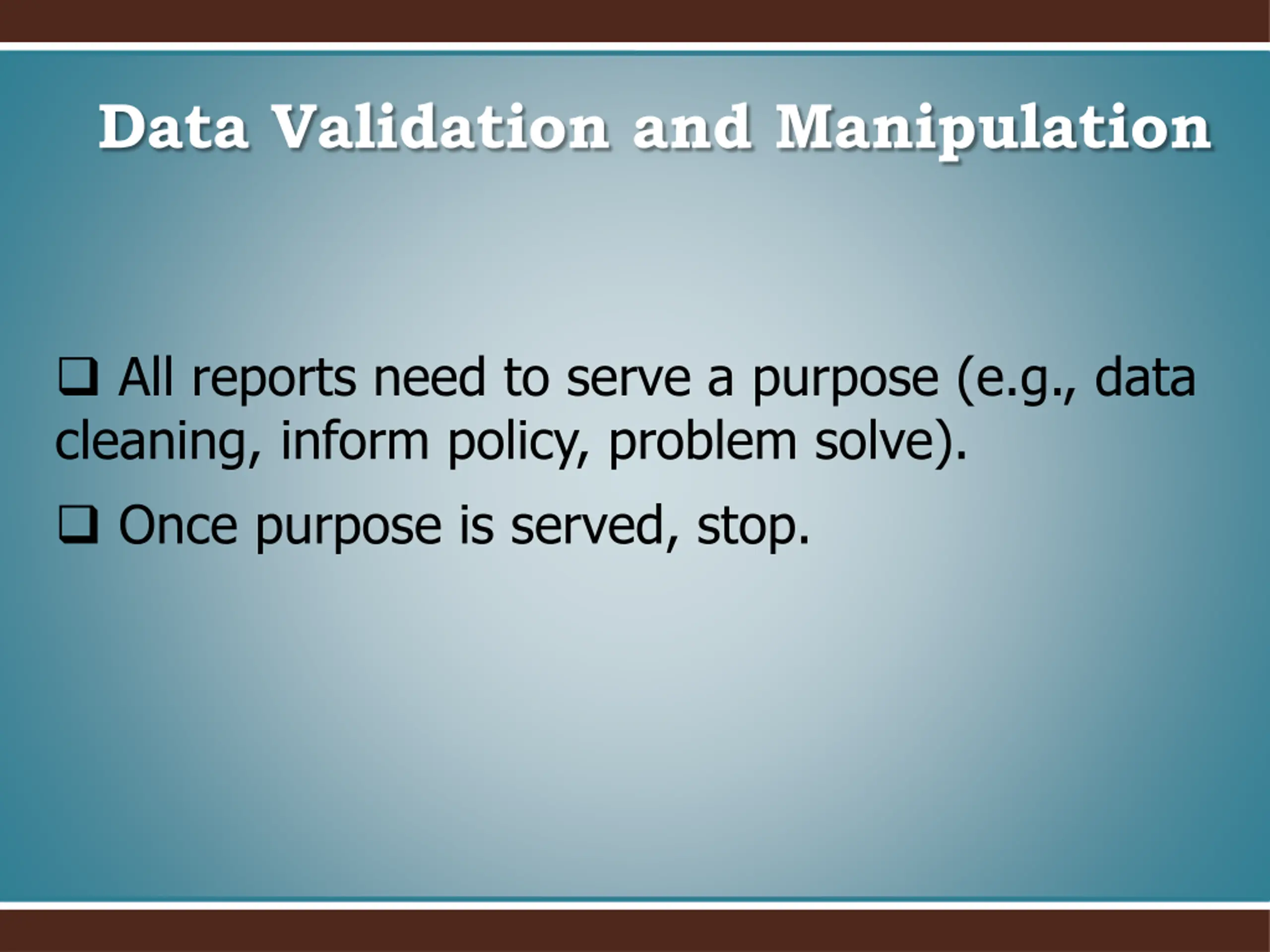 Data Validation and Manipulation

❑ All reports need to serve a purpose (e.g., data cleaning, inform policy, problem solve).

❑ Once purpose is served, stop.